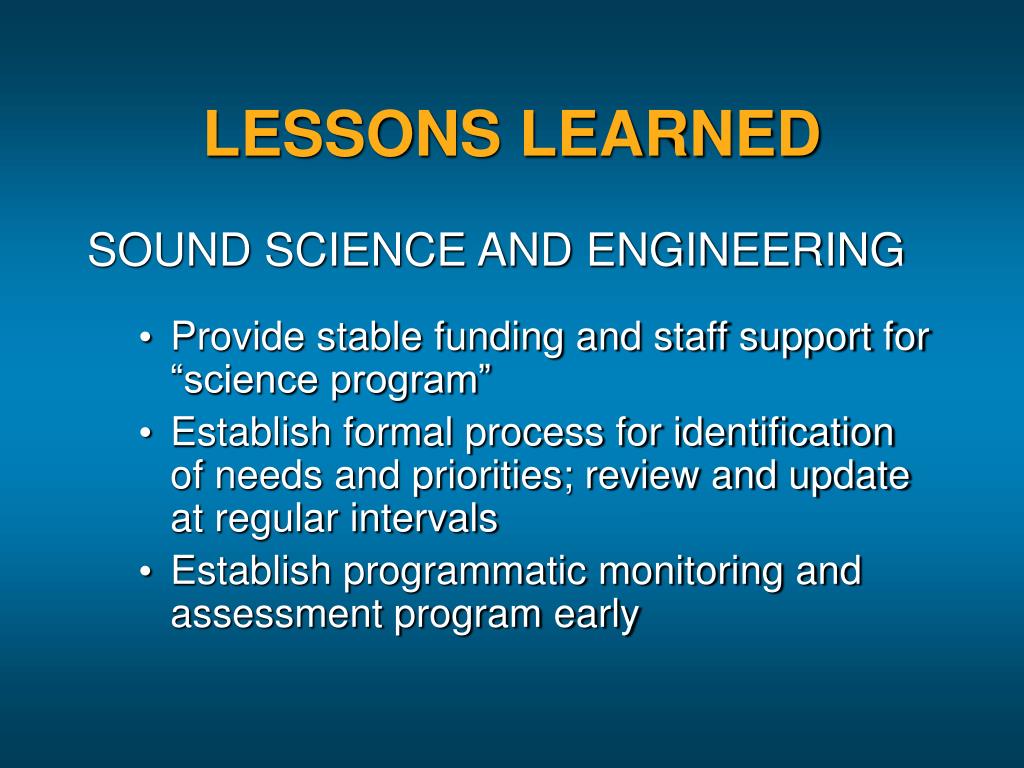 LESSONS LEARNED

SOUND SCIENCE AND ENGINEERING

• Provide stable funding and staff support for “science program”
• Establish formal process for identification of needs and priorities; review and update at regular intervals
• Establish programmatic monitoring and assessment program early